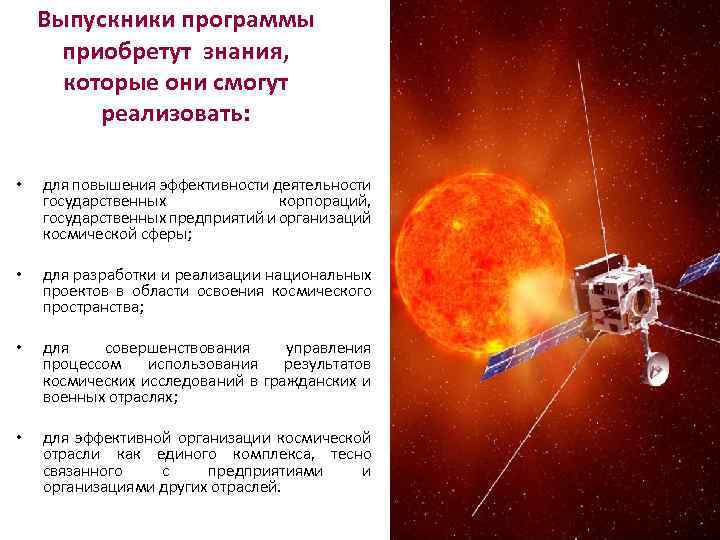 Выпускники программы приобретут знания, которые они смогут реализовать:

• для повышения эффективности деятельности государственных корпораций, государственных предприятий и организаций космической сферы;

• для разработки и реализации национальных проектов в области освоения космического пространства;

• для совершенствования управления процессом использования результатов космических исследований в гражданских и военных отраслях;

• для эффективной организации космической отрасли как единого комплекса, тесно связанного с предприятиями и организациями других отраслей.